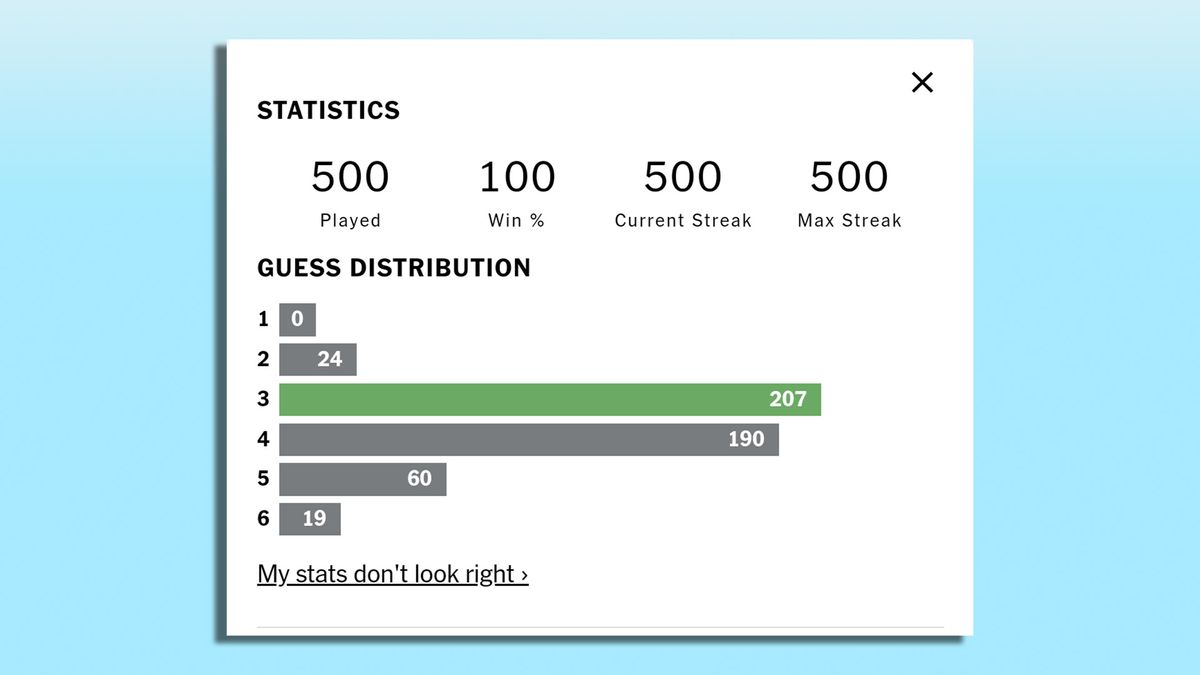 ×

STATISTICS

500
Played

100
Win %

500
Current Streak

500
Max Streak

GUESS DISTRIBUTION

1 0
2 24
3 207
4 190
5 60
6 19

My stats don't look right ›